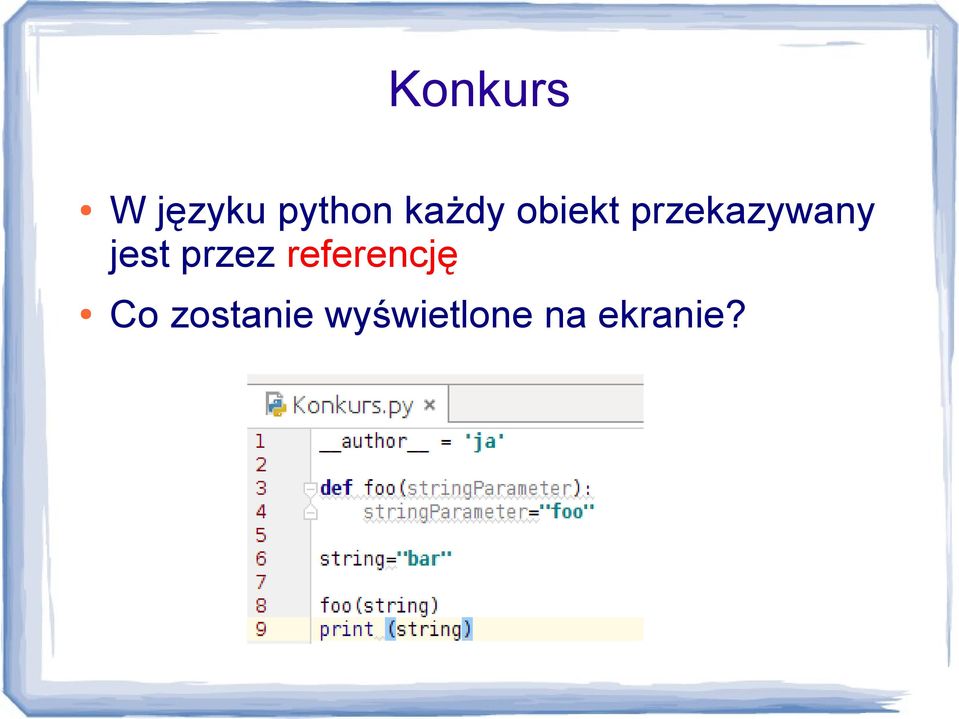 Konkurs

• W języku python każdy obiekt przekazywany jest przez referencję

• Co zostanie wyświetlone na ekranie?

Konkurs.py ×

1 __author__ = 'ja'
2
3 def foo(stringParameter):
4     stringParameter="foo"
5
6 string="bar"
7
8 foo(string)
9 print (string)